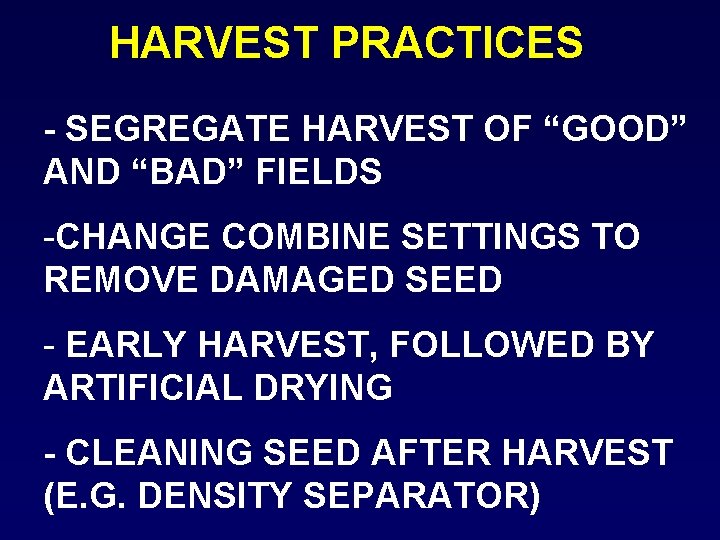 HARVEST PRACTICES

- SEGREGATE HARVEST OF “GOOD” AND “BAD” FIELDS

-CHANGE COMBINE SETTINGS TO REMOVE DAMAGED SEED

- EARLY HARVEST, FOLLOWED BY ARTIFICIAL DRYING

- CLEANING SEED AFTER HARVEST (E.G. DENSITY SEPARATOR)